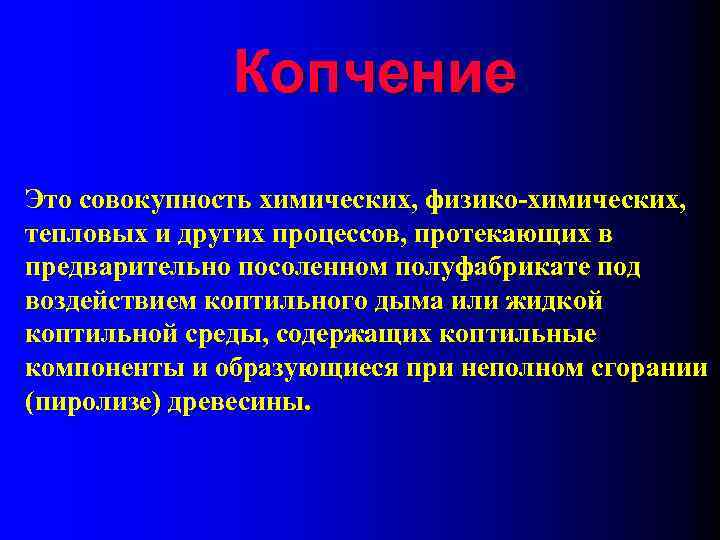 Копчение

Это совокупность химических, физико-химических, тепловых и других процессов, протекающих в предварительно посоленном полуфабрикате под воздействием коптильного дыма или жидкой коптильной среды, содержащих коптильные компоненты и образующиеся при неполном сгорании (пиролизе) древесины.